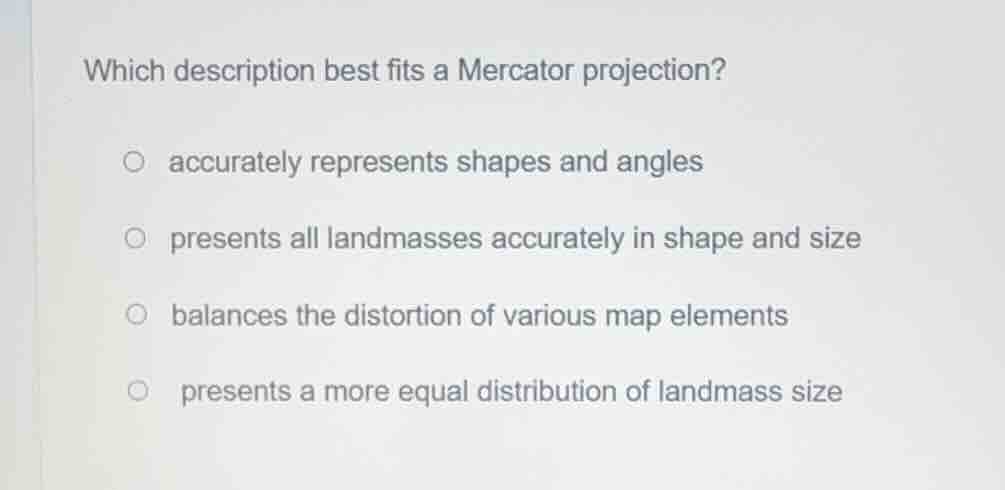 Which description best fits a Mercator projection?

accurately represents shapes and angles

presents all landmasses accurately in shape and size

balances the distortion of various map elements

presents a more equal distribution of landmass size